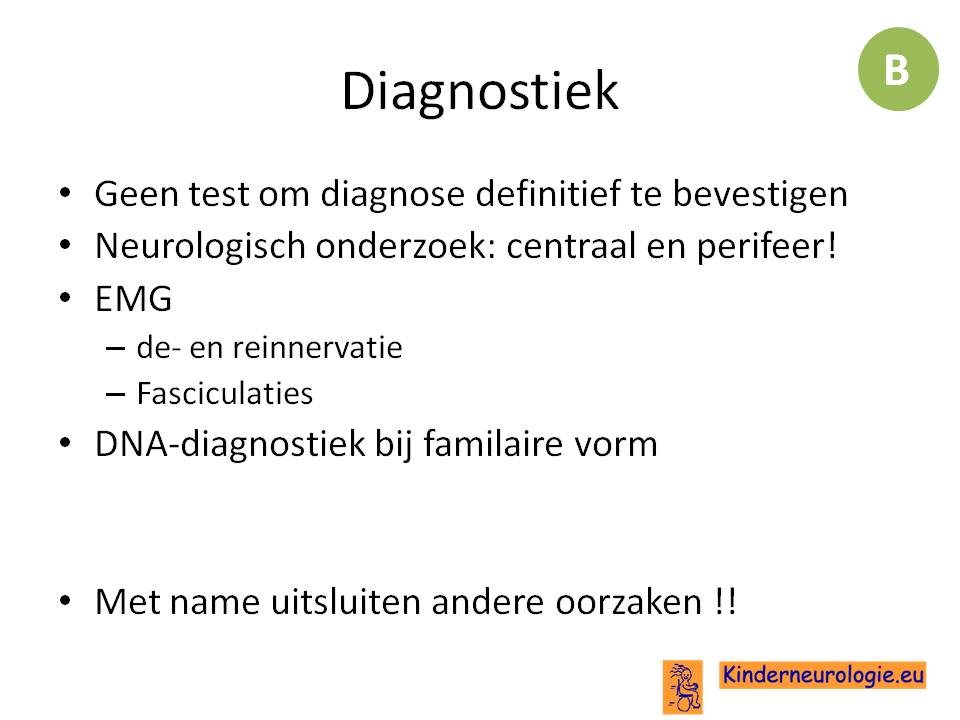 B

Diagnostiek

• Geen test om diagnose definitief te bevestigen
• Neurologisch onderzoek: centraal en perifeer!
• EMG
– de- en reinnervatie
– Fasciculaties
• DNA-diagnostiek bij familaire vorm

• Met name uitsluiten andere oorzaken !!

Kinderneurologie.eu